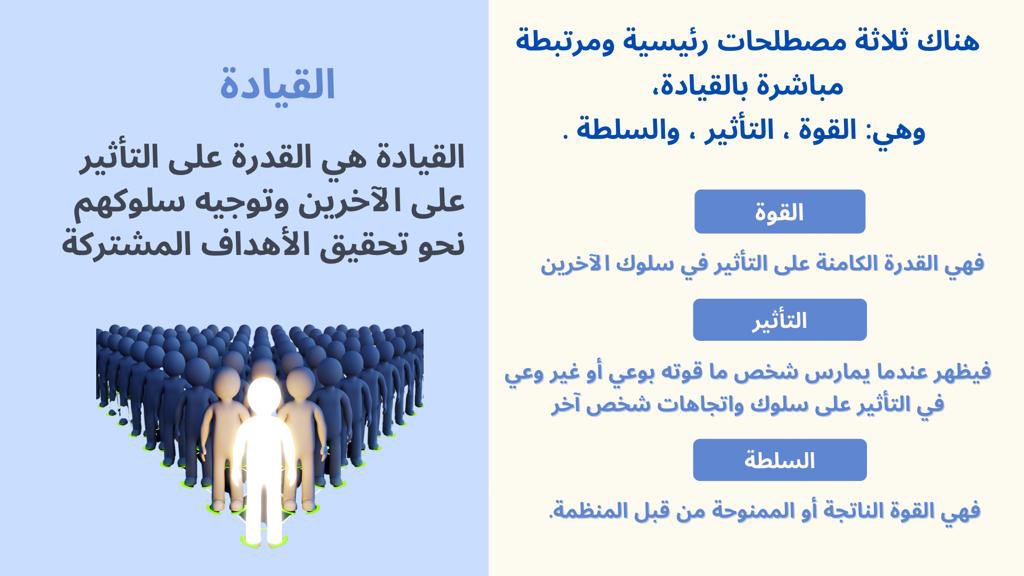 هناك ثلاثة مصطلحات رئيسية ومرتبطة مباشرة بالقيادة،
وهي: القوة ، التأثير ، والسلطة .

القوة

فهي القدرة الكامنة على التأثير في سلوك الآخرين

التأثير

فيظهر عندما يمارس شخص ما قوته بوعي أو غير وعي في التأثير على سلوك واتجاهات شخص آخر

السلطة

فهي القوة الناتجة أو الممنوحة من قبل المنظمة.

القيادة

القيادة هي القدرة على التأثير على الآخرين وتوجيه سلوكهم نحو تحقيق الأهداف المشتركة